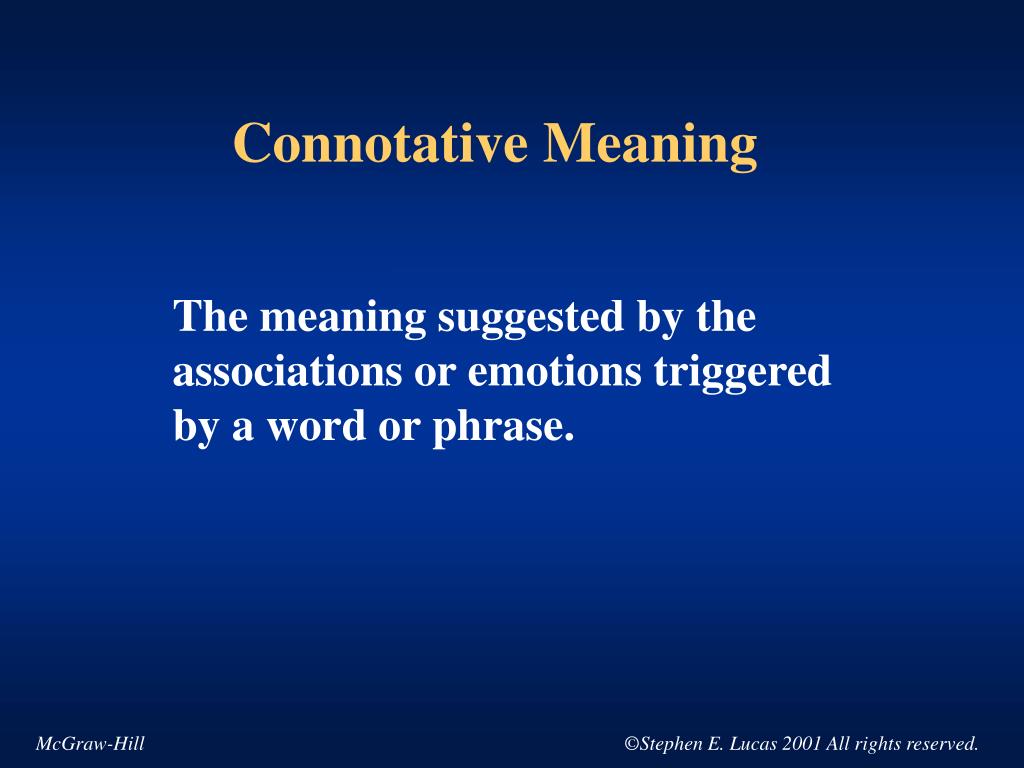 Connotative Meaning

The meaning suggested by the associations or emotions triggered by a word or phrase.

McGraw-Hill

©Stephen E. Lucas 2001 All rights reserved.